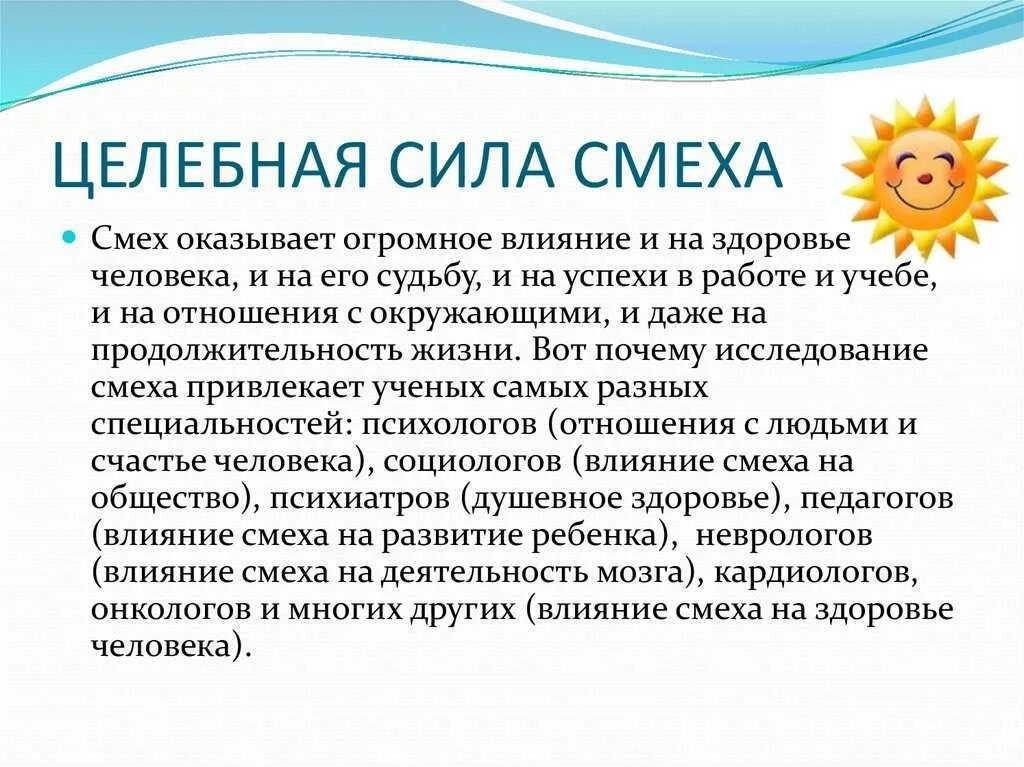 ЦЕЛЕБНАЯ СИЛА СМЕХА

Смех оказывает огромное влияние и на здоровье человека, и на его судьбу, и на успехи в работе и учебе, и на отношения с окружающими, и даже на продолжительность жизни. Вот почему исследование смеха привлекает ученых самых разных специальностей: психологов (отношения с людьми и счастье человека), социологов (влияние смеха на общество), психиатров (душевное здоровье), педагогов (влияние смеха на развитие ребенка), неврологов (влияние смеха на деятельность мозга), кардиологов, онкологов и многих других (влияние смеха на здоровье человека).